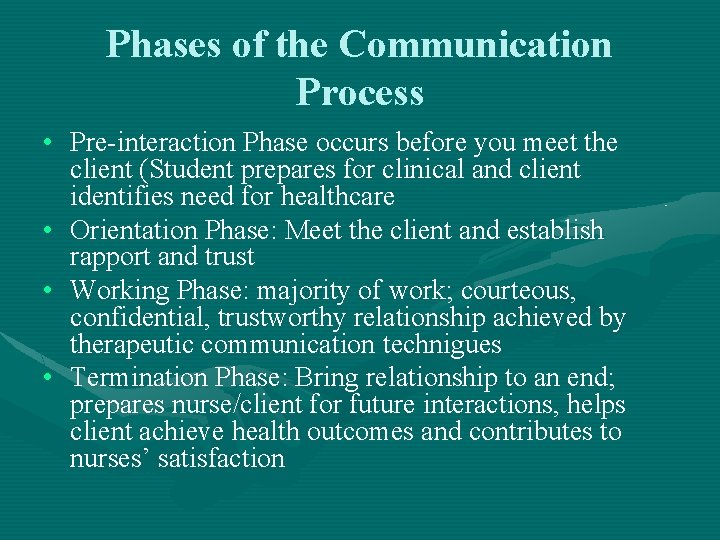 Phases of the Communication Process

• Pre-interaction Phase occurs before you meet the client (Student prepares for clinical and client identifies need for healthcare
• Orientation Phase: Meet the client and establish rapport and trust
• Working Phase: majority of work; courteous, confidential, trustworthy relationship achieved by therapeutic communication technigues
• Termination Phase: Bring relationship to an end; prepares nurse/client for future interactions, helps client achieve health outcomes and contributes to nurses' satisfaction